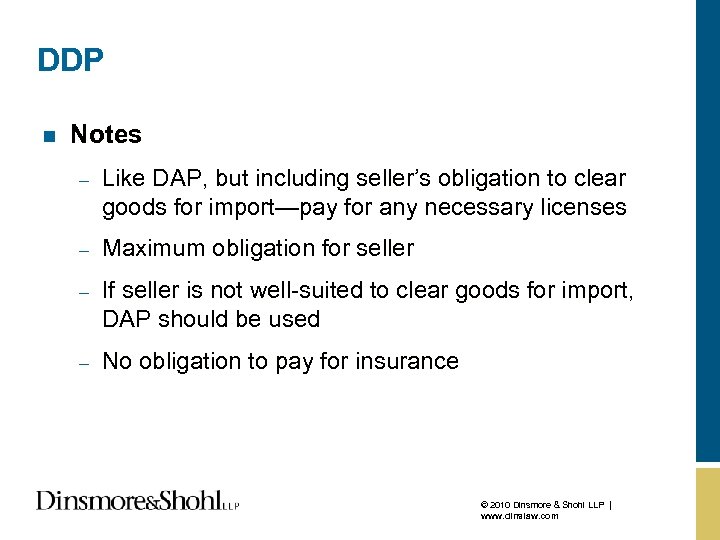 DDP

■ Notes

– Like DAP, but including seller's obligation to clear goods for import—pay for any necessary licenses

– Maximum obligation for seller

– If seller is not well-suited to clear goods for import, DAP should be used

– No obligation to pay for insurance

Dinsmore&Shohl LLP

© 2010 Dinsmore & Shohl LLP | www.dinslaw.com